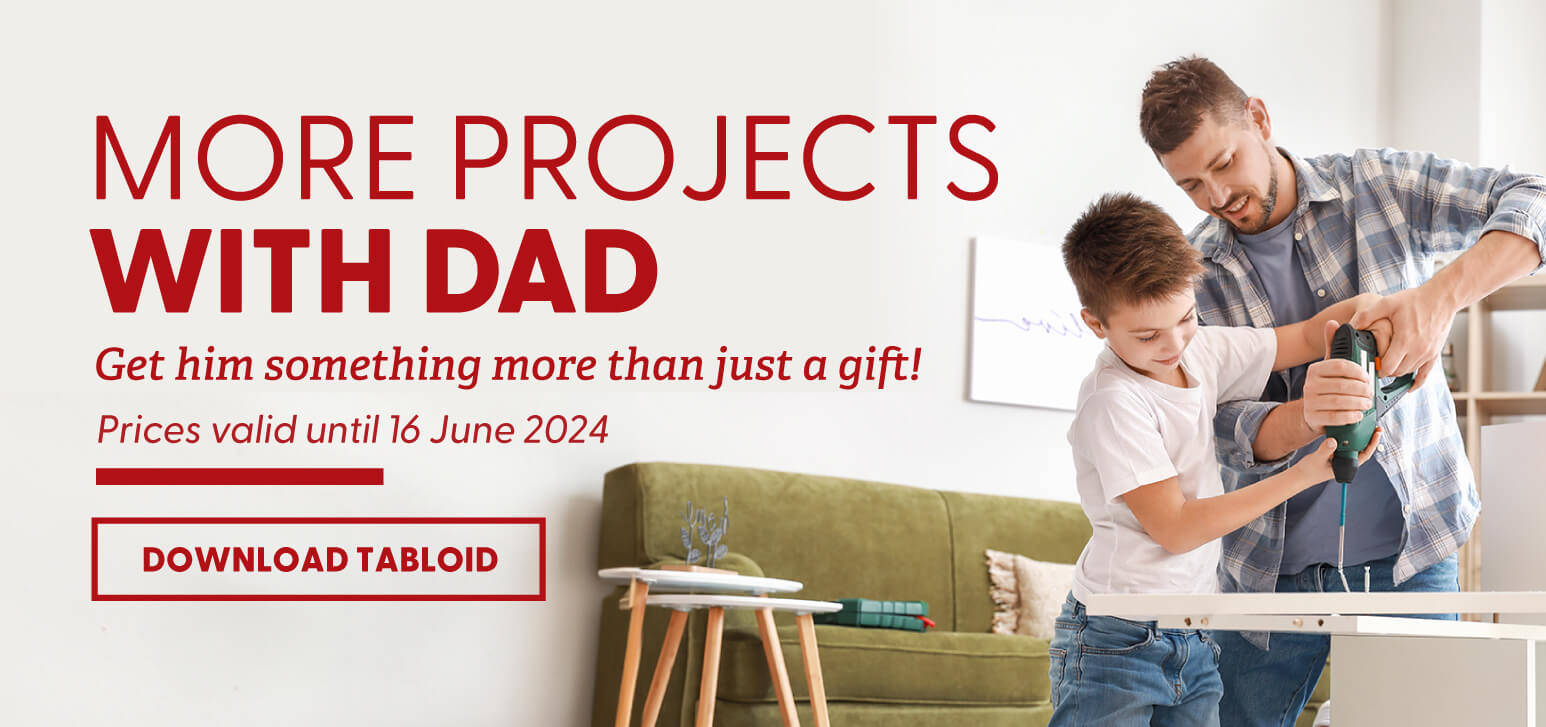 MORE PROJECTS
WITH DAD

Get him something more than just a gift!

Prices valid until 16 June 2024

DOWNLOAD TABLOID